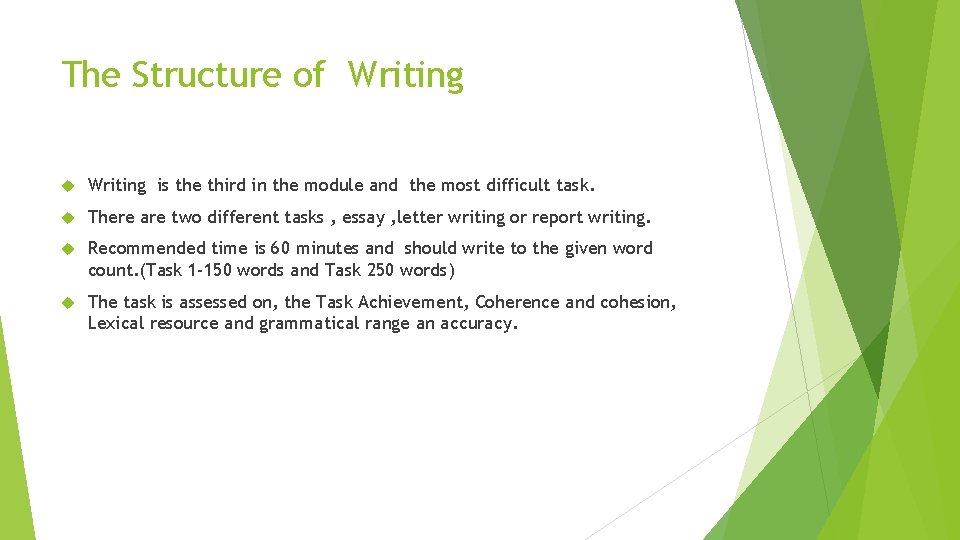 The Structure of Writing

Writing is the third in the module and the most difficult task.

There are two different tasks , essay ,letter writing or report writing.

Recommended time is 60 minutes and should write to the given word count.(Task 1-150 words and Task 250 words)

The task is assessed on, the Task Achievement, Coherence and cohesion, Lexical resource and grammatical range an accuracy.